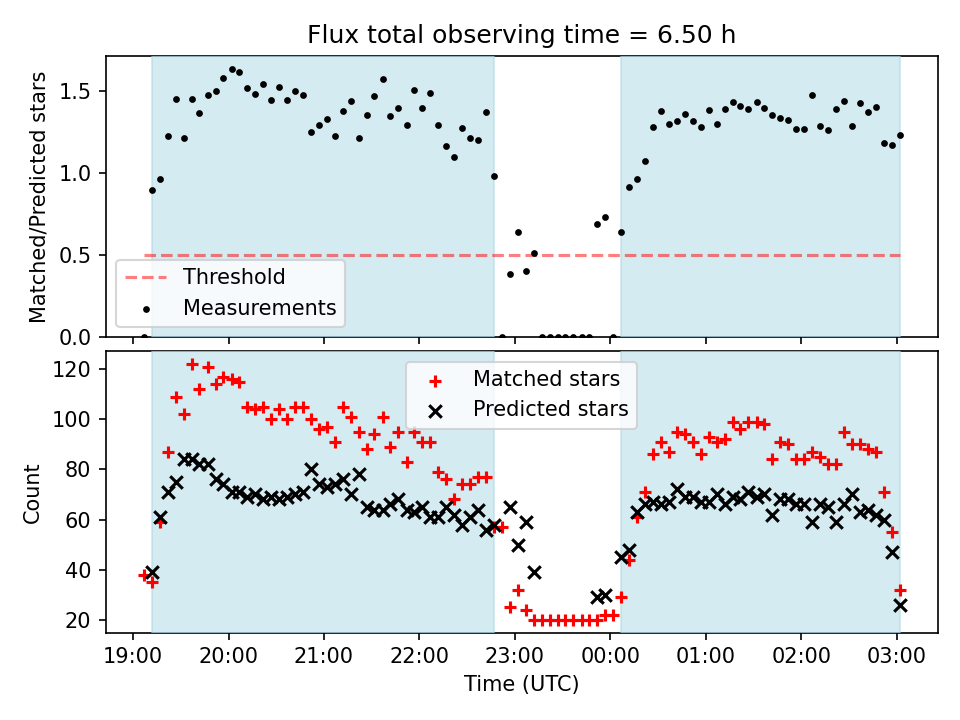 Flux total observing time = 6.50 h

Matched/Predicted stars

1.5
1.0
0.5
0.0

Threshold
Measurements

Count

120
100
80
60
40
20

Matched stars
Predicted stars

19:00 20:00 21:00 22:00 23:00 00:00 01:00 02:00 03:00

Time (UTC)